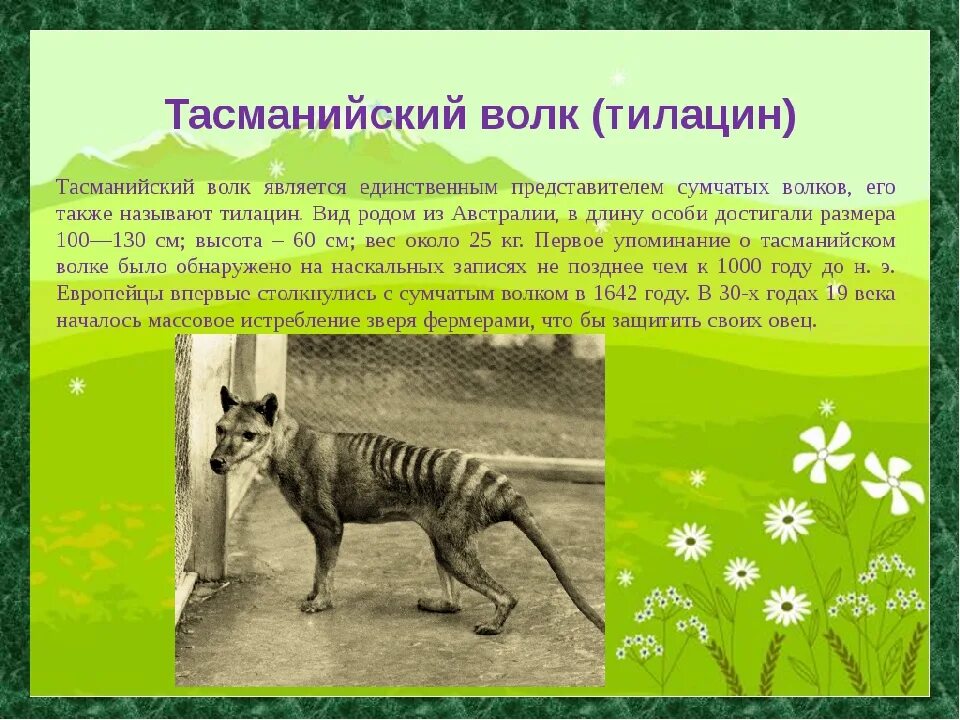 Тасманийский волк (тилацин)

Тасманийский волк является единственным представителем сумчатых волков, его также называют тилацин. Вид родом из Австралии, в длину особи достигали размера 100—130 см; высота – 60 см; вес около 25 кг. Первое упоминание о тасманийском волке было обнаружено на наскальных записях не позднее чем к 1000 году до н. э. Европейцы впервые столкнулись с сумчатым волком в 1642 году. В 30-х годах 19 века началось массовое истребление зверя фермерами, что бы защитить своих овец.